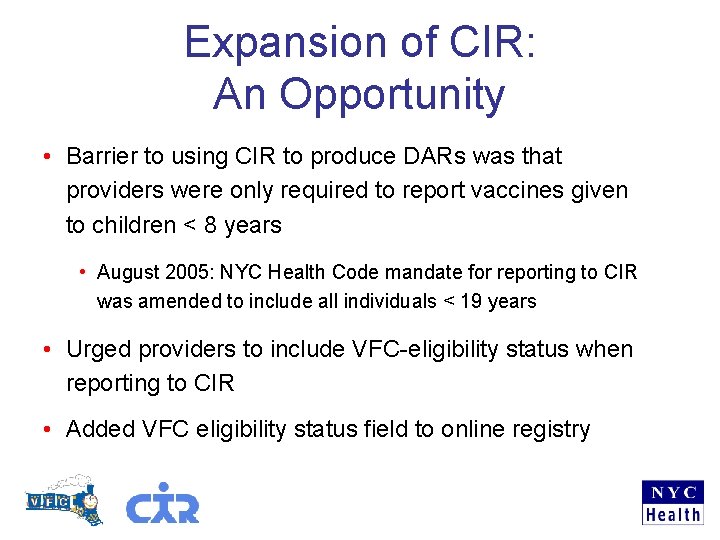 Expansion of CIR:
An Opportunity

• Barrier to using CIR to produce DARs was that providers were only required to report vaccines given to children < 8 years

• August 2005: NYC Health Code mandate for reporting to CIR was amended to include all individuals < 19 years

• Urged providers to include VFC-eligibility status when reporting to CIR

• Added VFC eligibility status field to online registry

VFC

CIR

NYC
Health